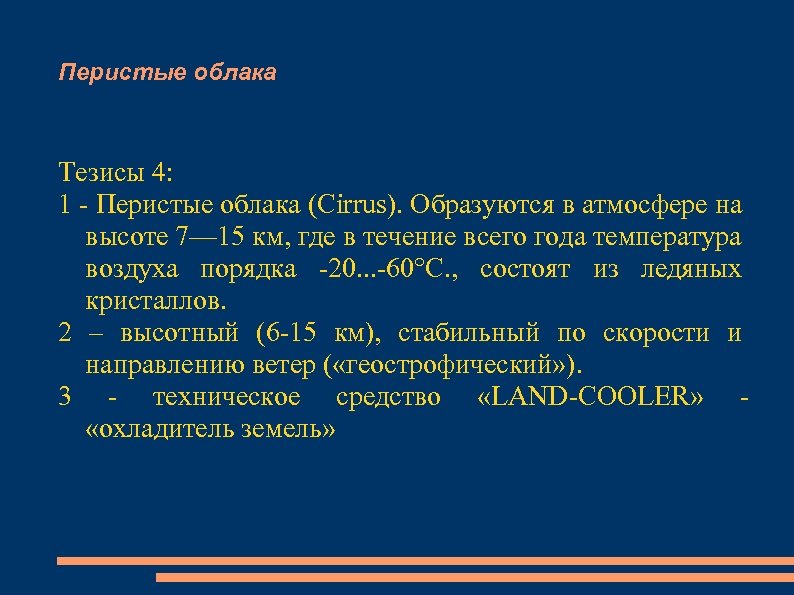 Перистые облака

Тезисы 4:

1 - Перистые облака (Cirrus). Образуются в атмосфере на высоте 7—15 км, где в течение всего года температура воздуха порядка -20...-60°С., состоят из ледяных кристаллов.

2 – высотный (6-15 км), стабильный по скорости и направлению ветер («геострофический»).

3 - техническое средство «LAND-COOLER» - «охладитель земель»